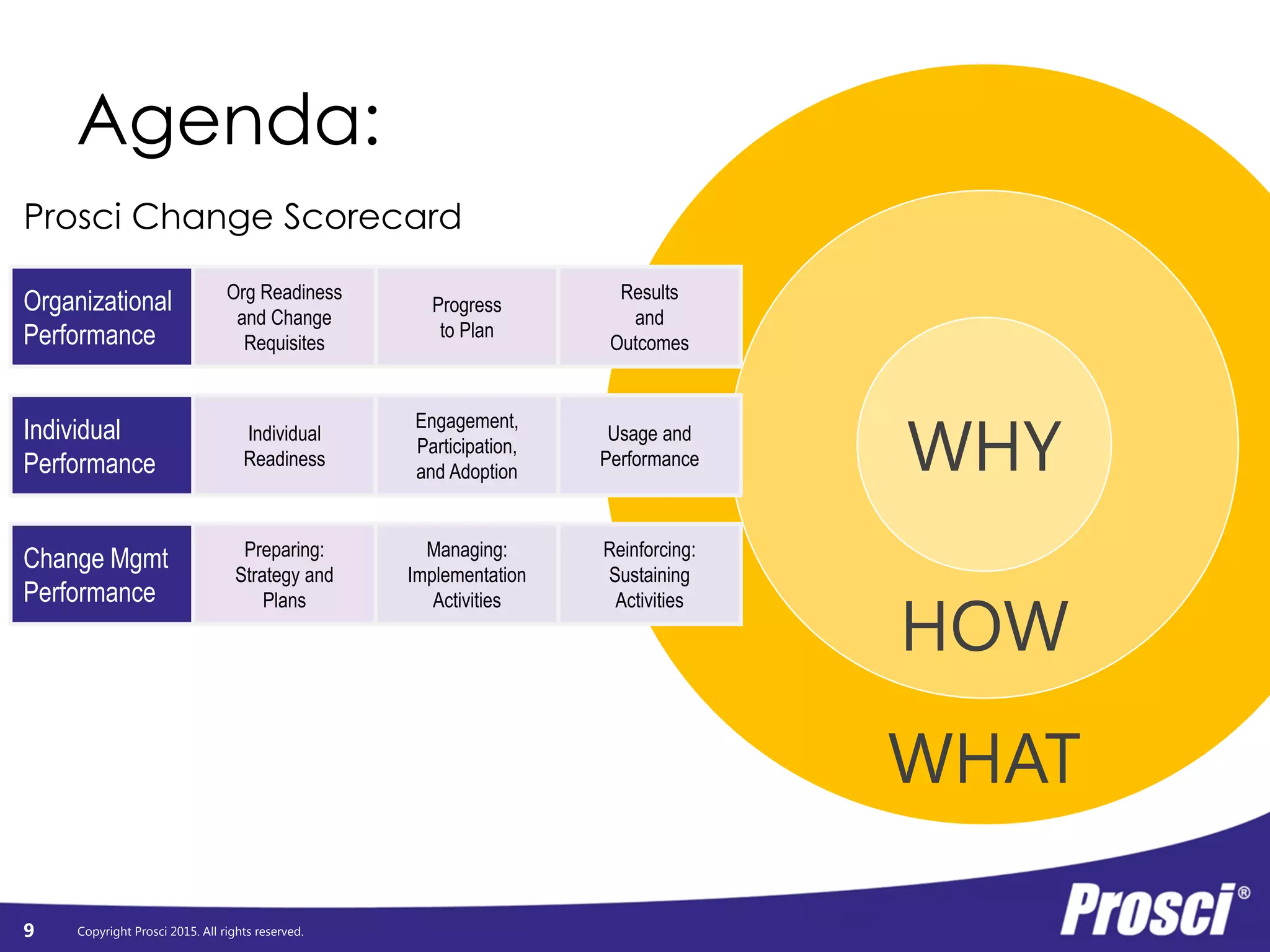 Agenda:

Prosci Change Scorecard

| Organizational Performance | Org Readiness and Change Requisites | Progress to Plan | Results and Outcomes |
|---|---|---|---|
| Individual Performance | Individual Readiness | Engagement, Participation, and Adoption | Usage and Performance |
| Change Mgmt Performance | Preparing: Strategy and Plans | Managing: Implementation Activities | Reinforcing: Sustaining Activities |

WHY

HOW

WHAT

9 Copyright Prosci 2015. All rights reserved.

Prosci®